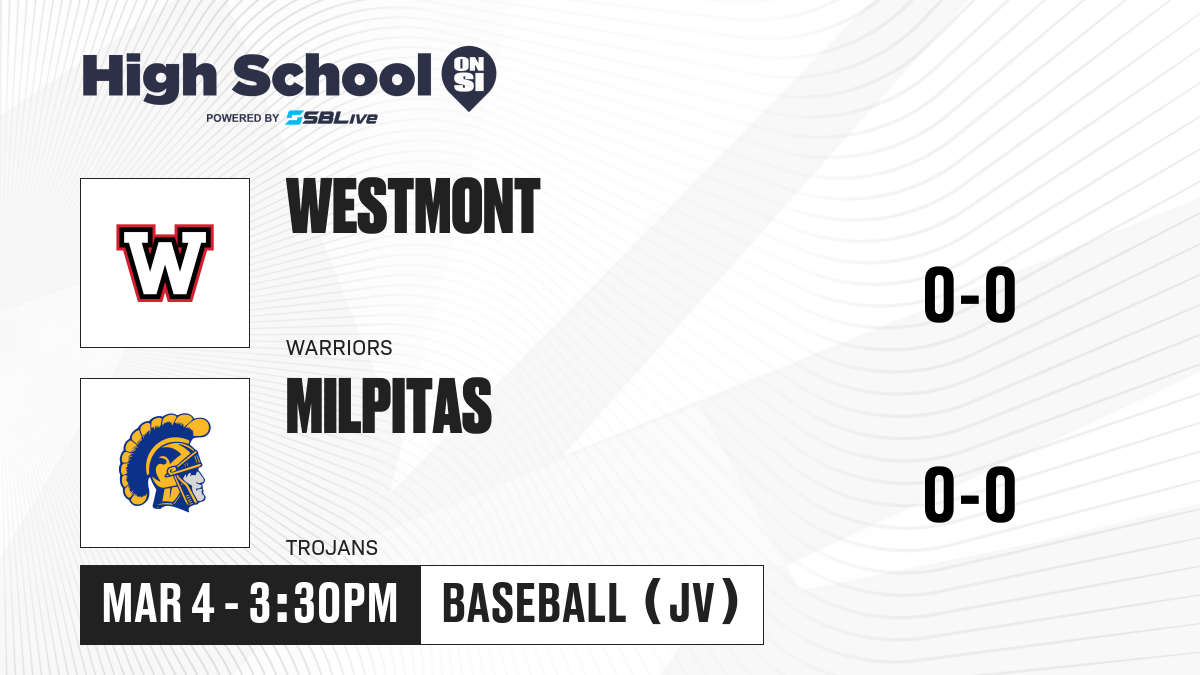 High School ON SI
POWERED BY SBLive

W
WESTMONT
WARRIORS
0-0

MILPITAS
TROJANS
0-0

MAR 4 - 3:30PM
BASEBALL (JV)